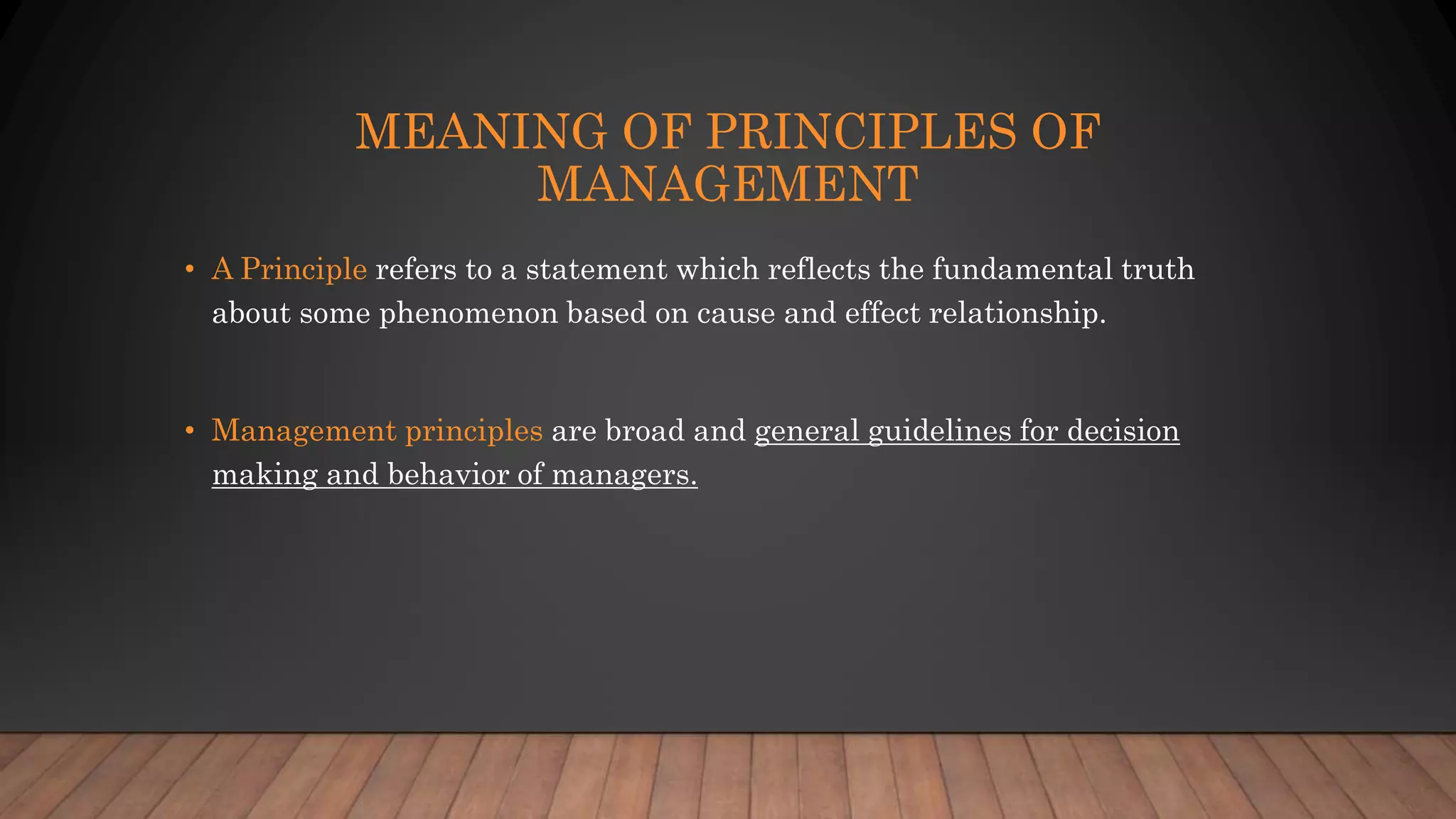 MEANING OF PRINCIPLES OF MANAGEMENT

• A Principle refers to a statement which reflects the fundamental truth about some phenomenon based on cause and effect relationship.

• Management principles are broad and general guidelines for decision making and behavior of managers.